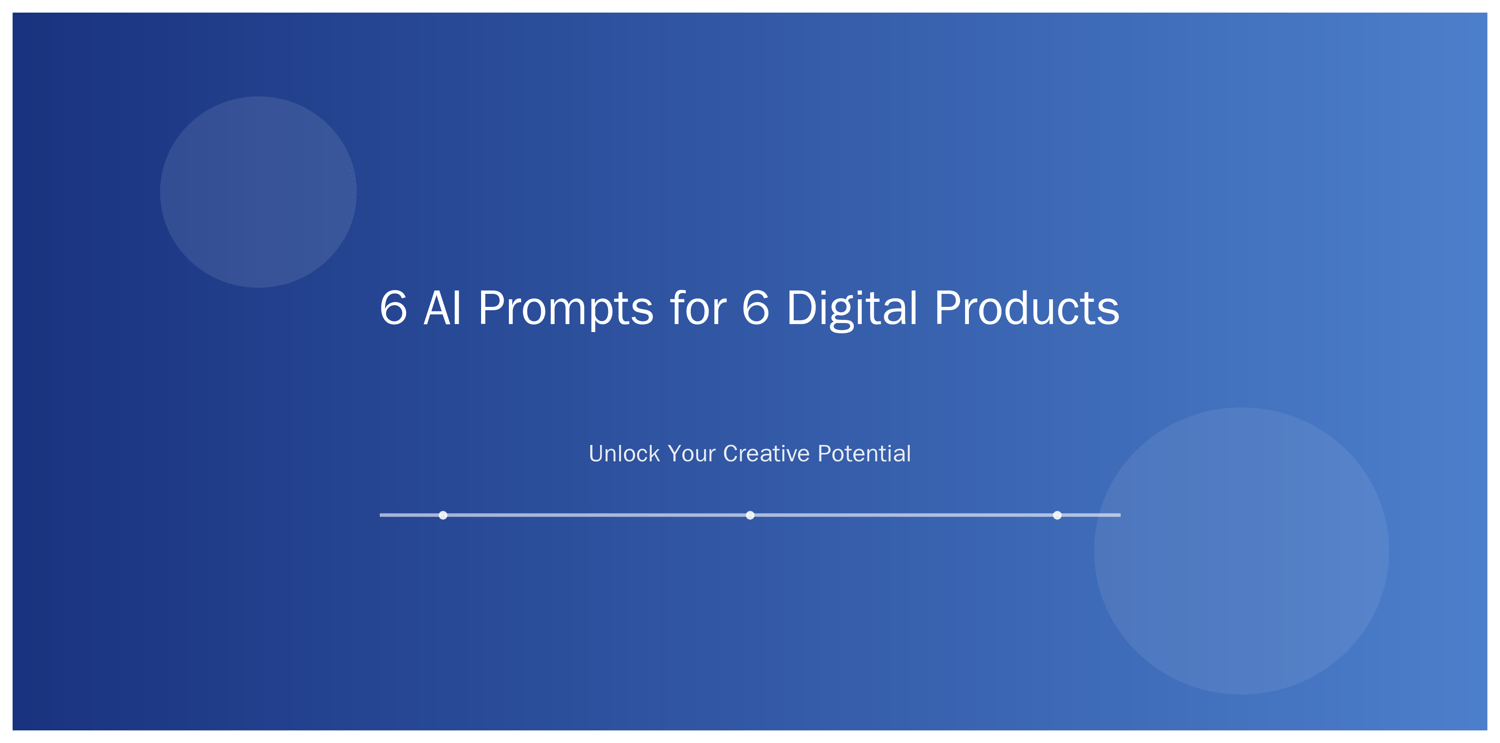 6 AI Prompts for 6 Digital Products

Unlock Your Creative Potential